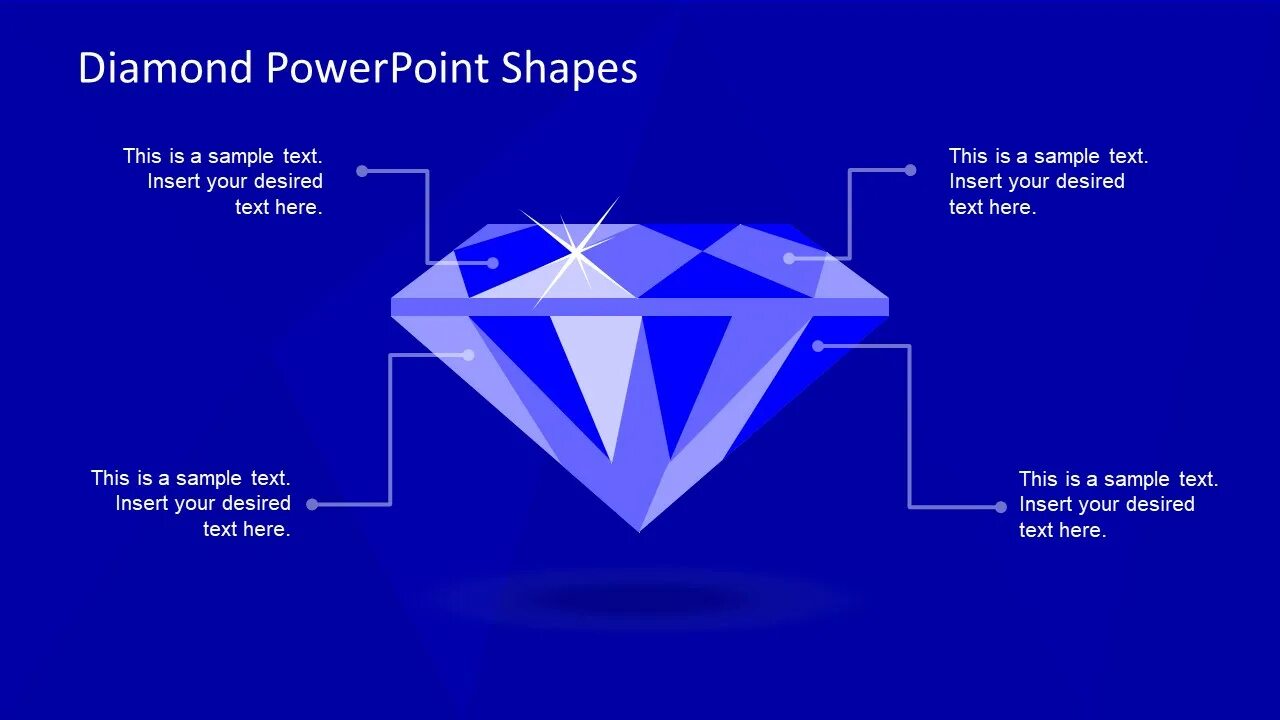 Diamond PowerPoint Shapes

This is a sample text. Insert your desired text here.

This is a sample text. Insert your desired text here.

This is a sample text. Insert your desired text here.

This is a sample text. Insert your desired text here.